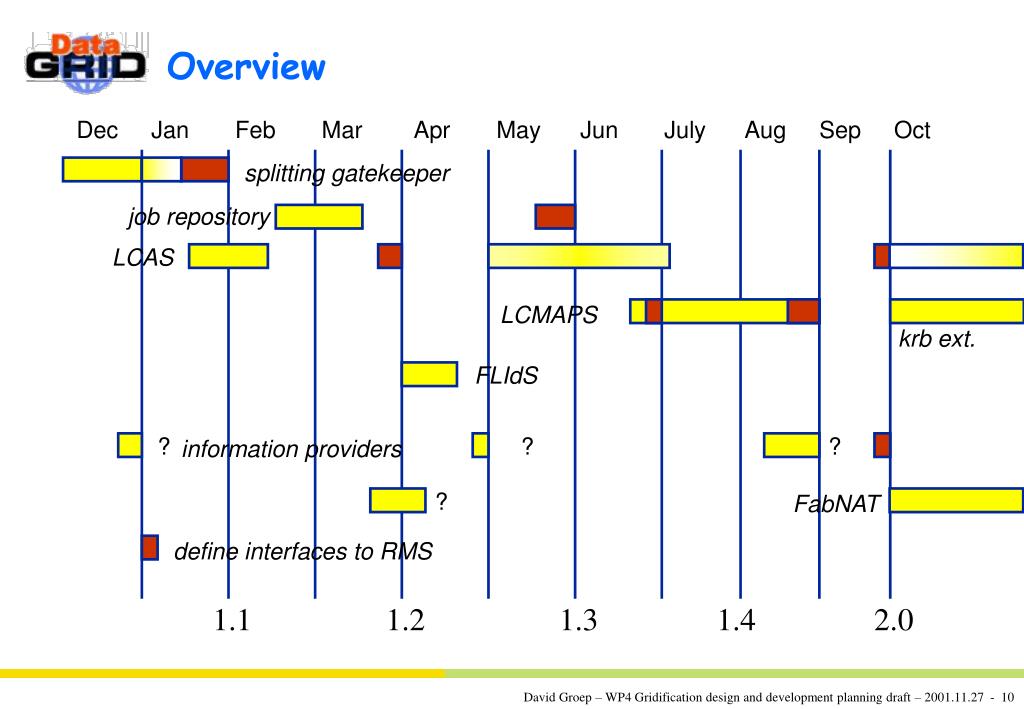 Data GRID

Overview

Dec Jan Feb Mar Apr May Jun July Aug Sep Oct

splitting gatekeeper

job repository

LCAS

LCMAPS

krb ext.

FLIdS

? information providers

?

?

?

FabNAT

define interfaces to RMS

1.1 1.2 1.3 1.4 2.0

David Groep – WP4 Gridification design and development planning draft – 2001.11.27 - 10